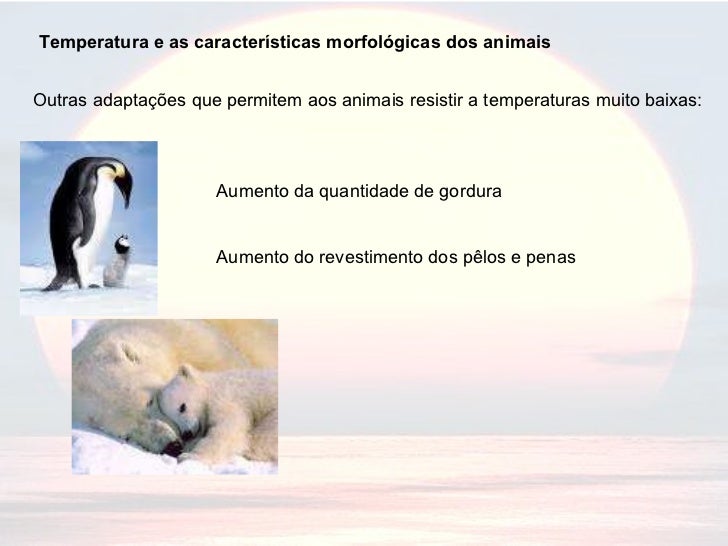 Temperatura e as características morfológicas dos animais

Outras adaptações que permitem aos animais resistir a temperaturas muito baixas:

Aumento da quantidade de gordura

Aumento do revestimento dos pêlos e penas